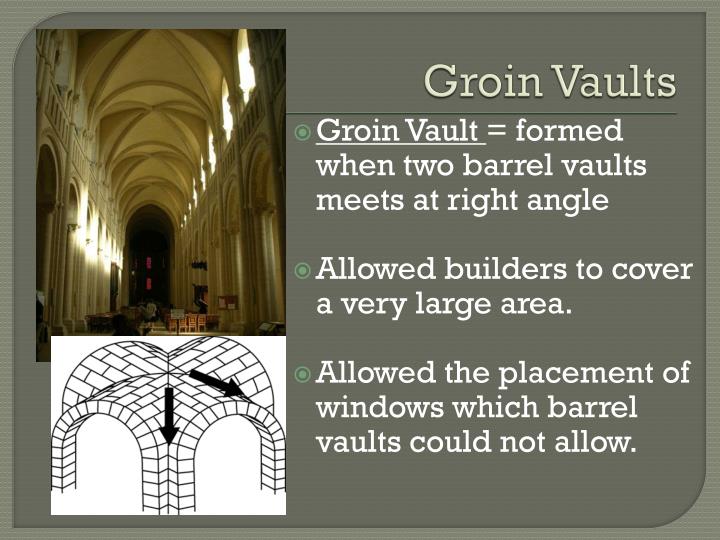 Groin Vaults

Groin Vault = formed when two barrel vaults meets at right angle

Allowed builders to cover a very large area.

Allowed the placement of windows which barrel vaults could not allow.